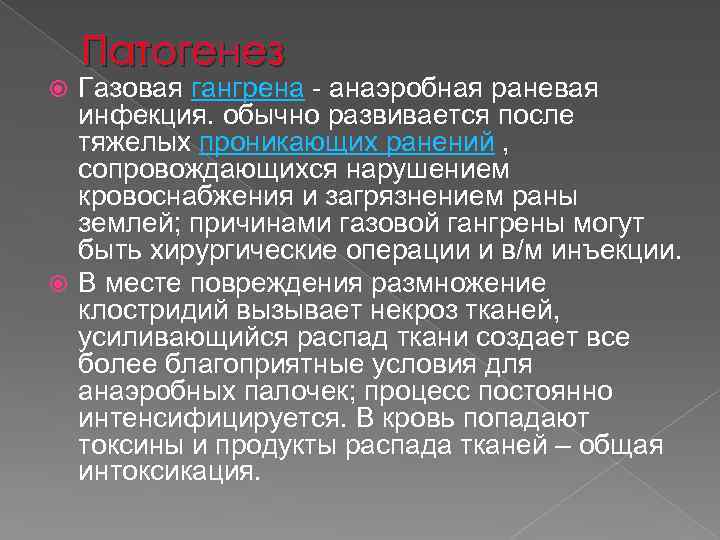 Патогенез

Газовая гангрена - анаэробная раневая инфекция. обычно развивается после тяжелых проникающих ранений , сопровождающихся нарушением кровоснабжения и загрязнением раны землей; причинами газовой гангрены могут быть хирургические операции и в/м инъекции.

В месте повреждения размножение клостридий вызывает некроз тканей, усиливающийся распад ткани создает все более благоприятные условия для анаэробных палочек; процесс постоянно интенсифицируется. В кровь попадают токсины и продукты распада тканей – общая интоксикация.